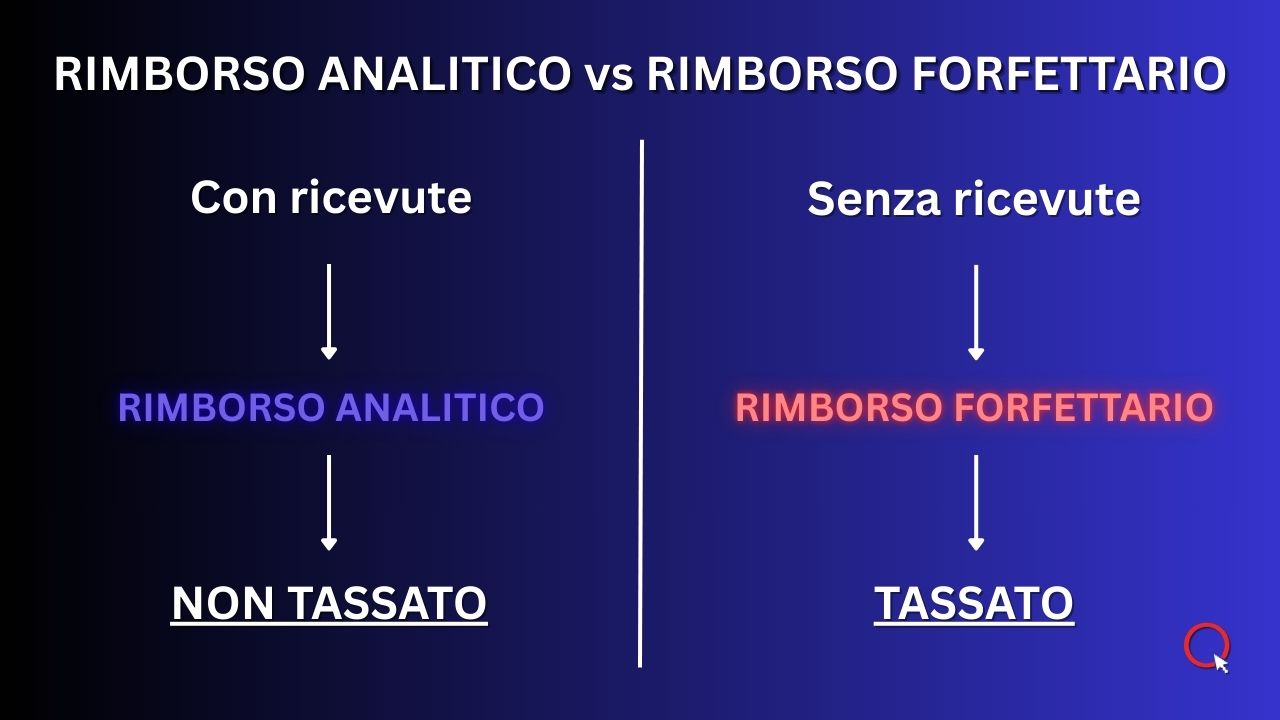 RIMBORSO ANALITICO vs RIMBORSO FORFETTARIO

Con ricevute

RIMBORSO ANALITICO

NON TASSATO

Senza ricevute

RIMBORSO FORFETTARIO

TASSATO